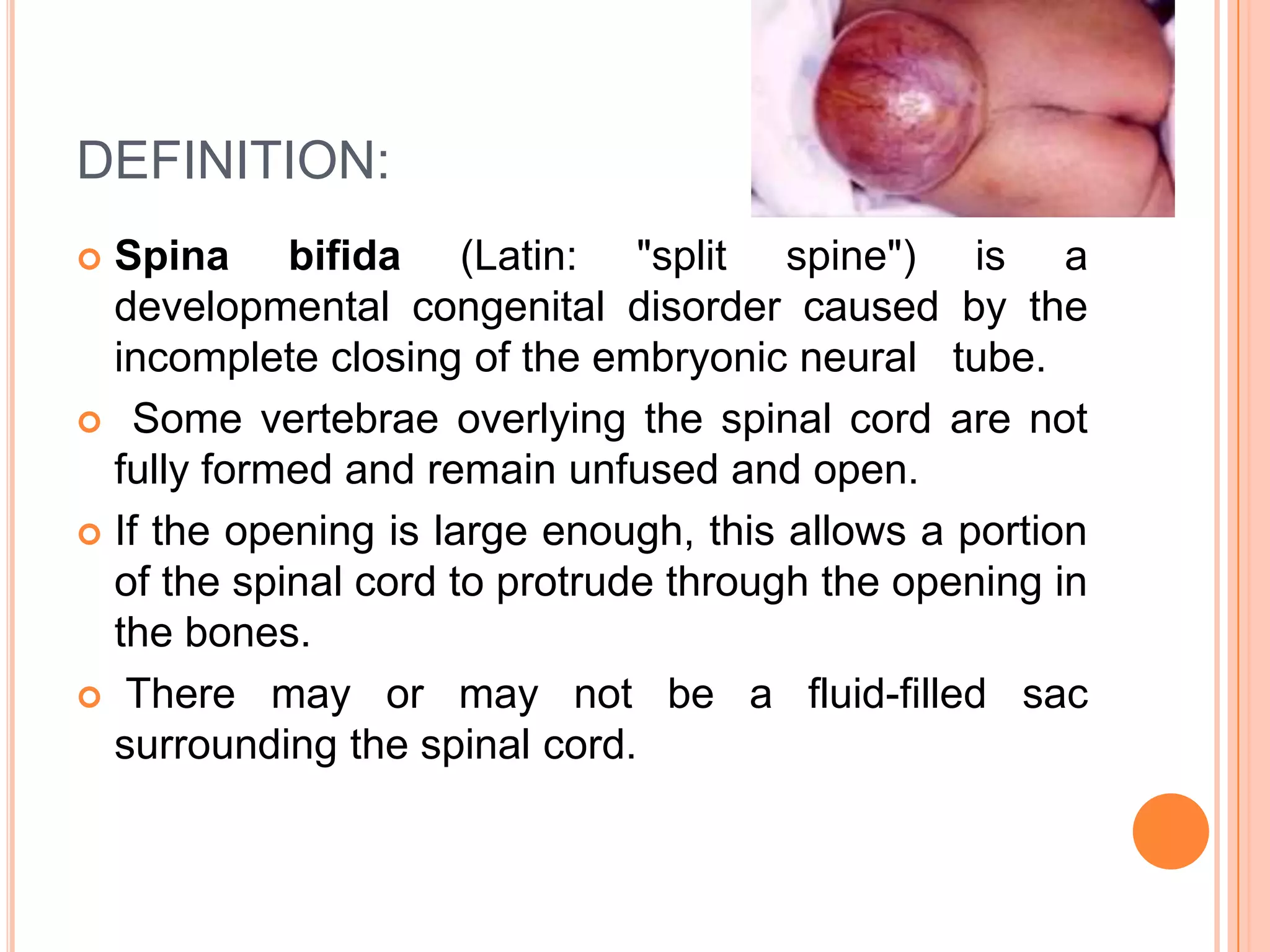 DEFINITION:

Spina bifida (Latin: "split spine") is a developmental congenital disorder caused by the incomplete closing of the embryonic neural tube.

Some vertebrae overlying the spinal cord are not fully formed and remain unfused and open.

If the opening is large enough, this allows a portion of the spinal cord to protrude through the opening in the bones.

There may or may not be a fluid-filled sac surrounding the spinal cord.